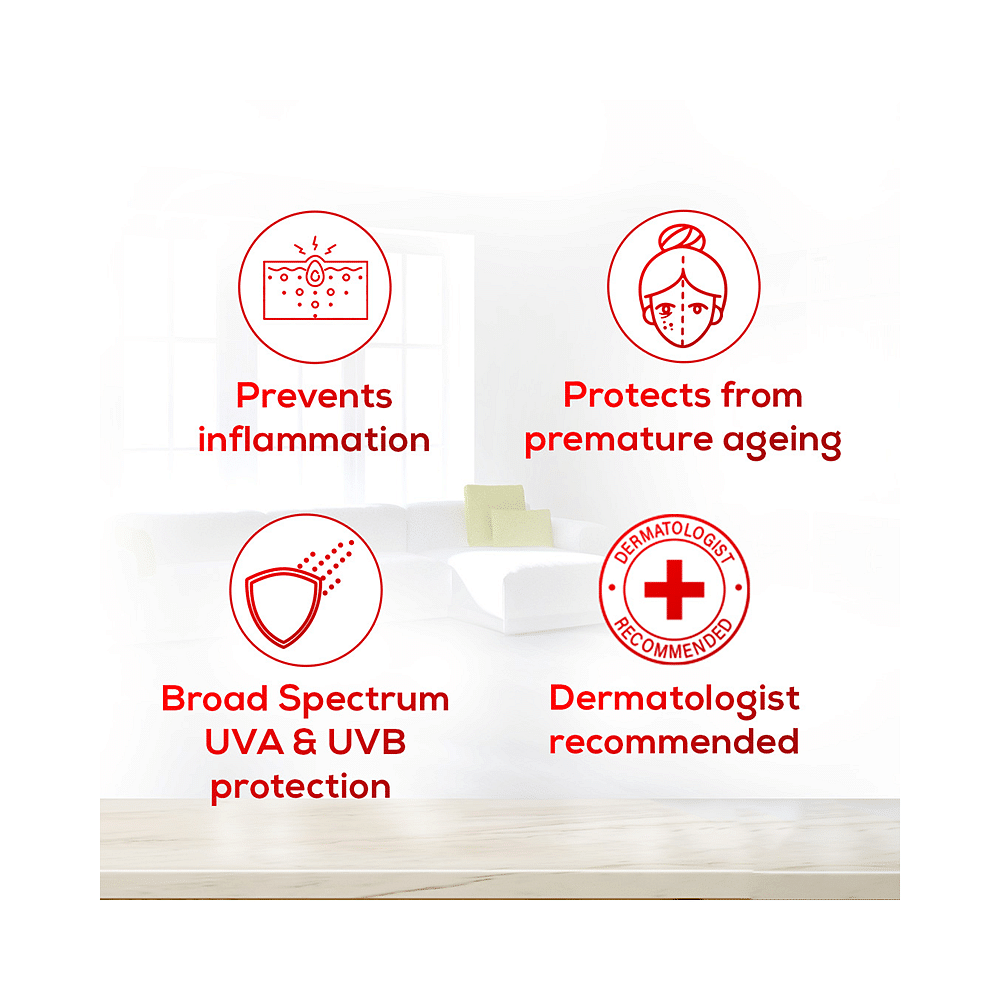 Prevents inflammation

Protects from premature ageing

Broad Spectrum UVA & UVB protection

DERMATOLOGIST RECOMMENDED

Dermatologist recommended